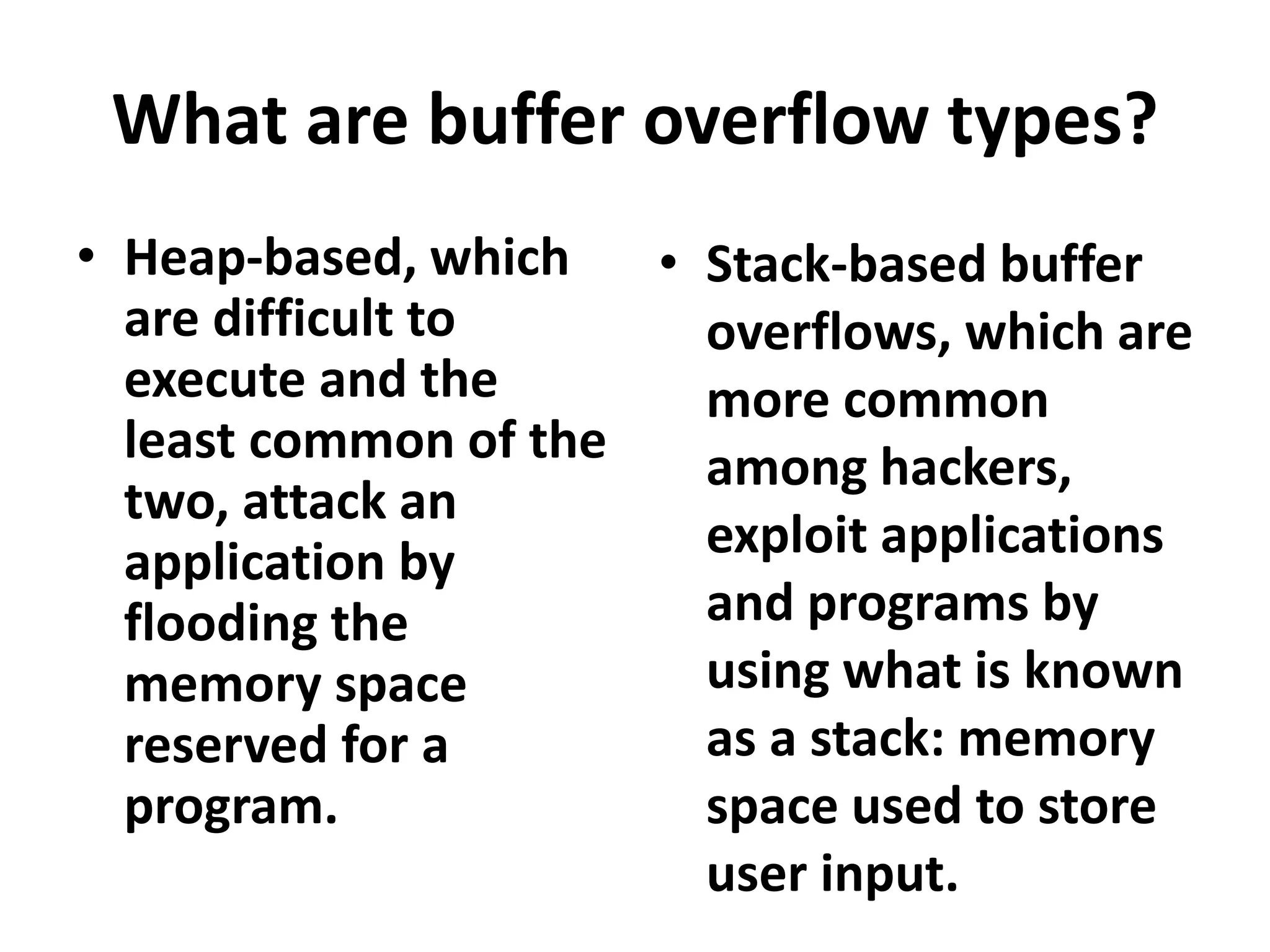 What are buffer overflow types?

• Heap-based, which are difficult to execute and the least common of the two, attack an application by flooding the memory space reserved for a program.

• Stack-based buffer overflows, which are more common among hackers, exploit applications and programs by using what is known as a stack: memory space used to store user input.